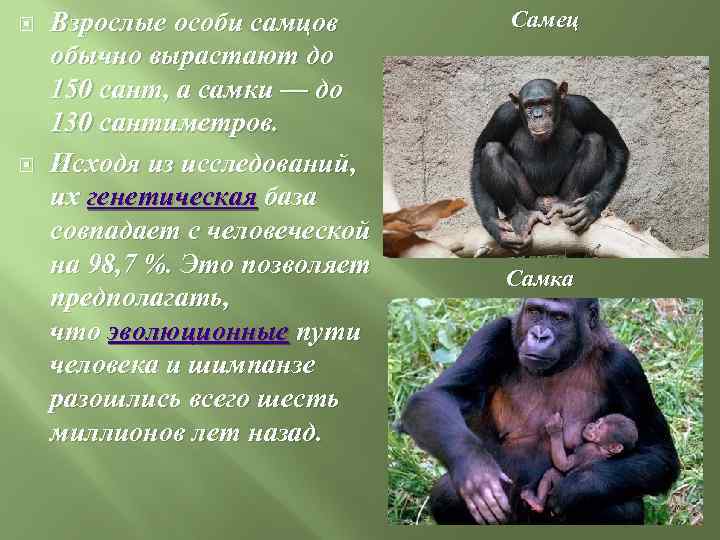 Взрослые особи самцов обычно вырастают до 150 сант, а самки — до 130 сантиметров.

Исходя из исследований, их генетическая база совпадает с человеческой на 98,7 %. Это позволяет предполагать, что эволюционные пути человека и шимпанзе разошлись всего шесть миллионов лет назад.

Самец

Самка